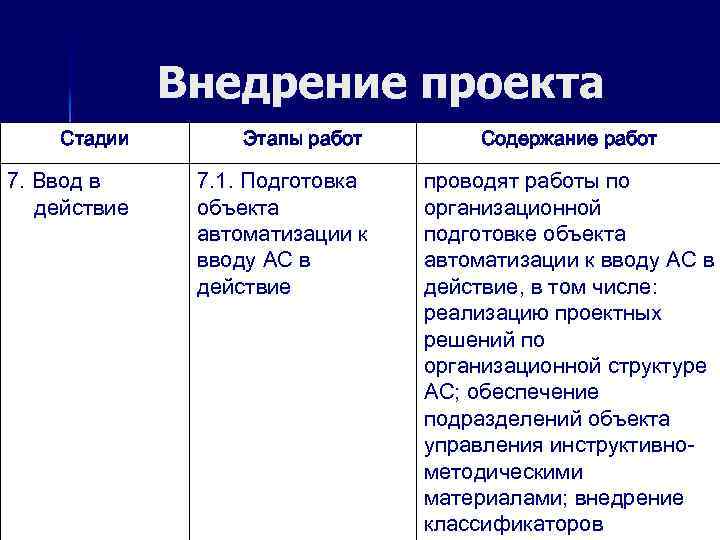 Внедрение проекта

| Стадии | Этапы работ | Содержание работ |
|---|---|---|
| 7. Ввод в действие | 7.1. Подготовка объекта автоматизации к вводу АС в действие | проводят работы по организационной подготовке объекта автоматизации к вводу АС в действие, в том числе: реализацию проектных решений по организационной структуре АС; обеспечение подразделений объекта управления инструктивно-методическими материалами; внедрение классификаторов |